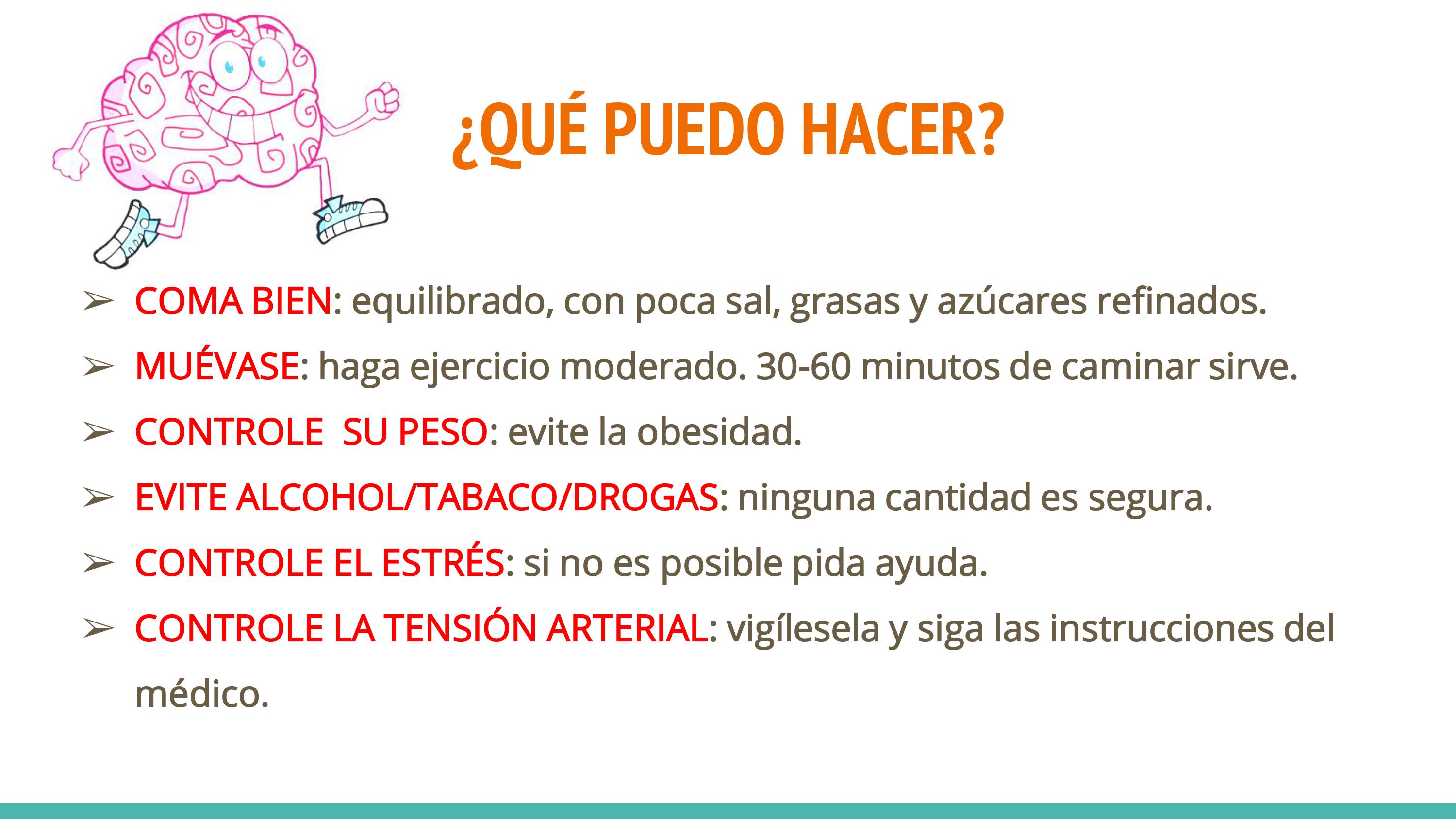 ¿QUÉ PUEDO HACER?

➢ COMA BIEN: equilibrado, con poca sal, grasas y azúcares refinados.
➢ MUÉVASE: haga ejercicio moderado. 30-60 minutos de caminar sirve.
➢ CONTROLE SU PESO: evite la obesidad.
➢ EVITE ALCOHOL/TABACO/DROGAS: ninguna cantidad es segura.
➢ CONTROLE EL ESTRÉS: si no es posible pida ayuda.
➢ CONTROLE LA TENSIÓN ARTERIAL: vigílesela y siga las instrucciones del médico.